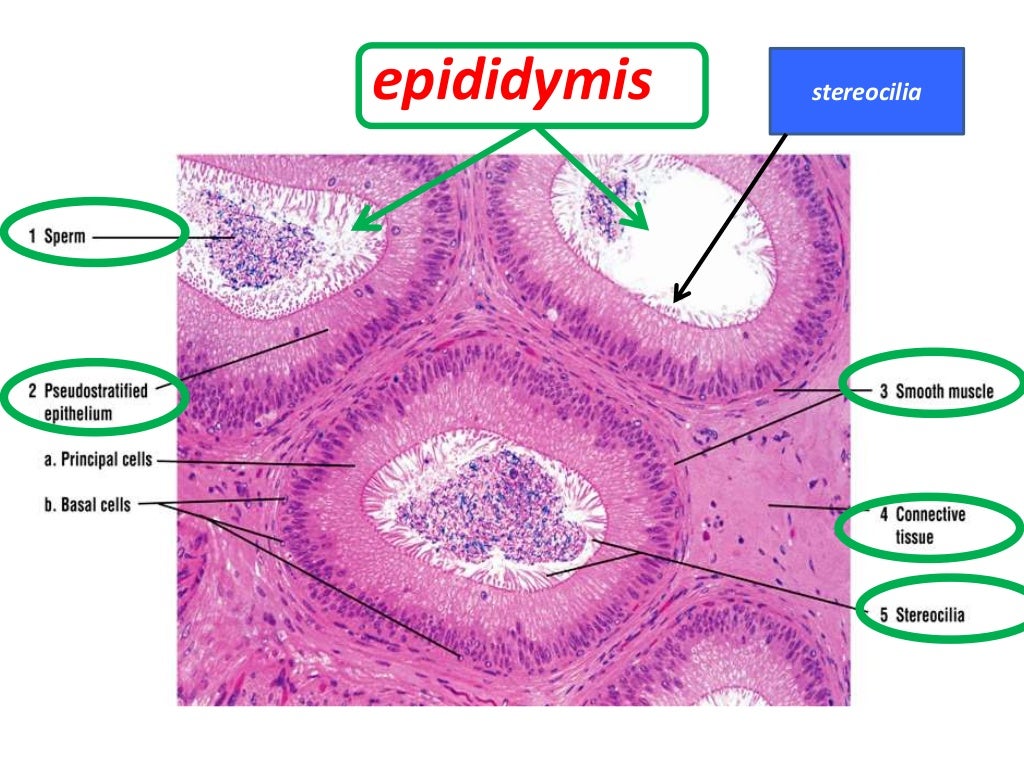 epididymis

stereocilia

1 Sperm

2 Pseudostratified epithelium

a. Principal cells

b. Basal cells

3 Smooth muscle

4 Connective tissue

5 Stereocilia